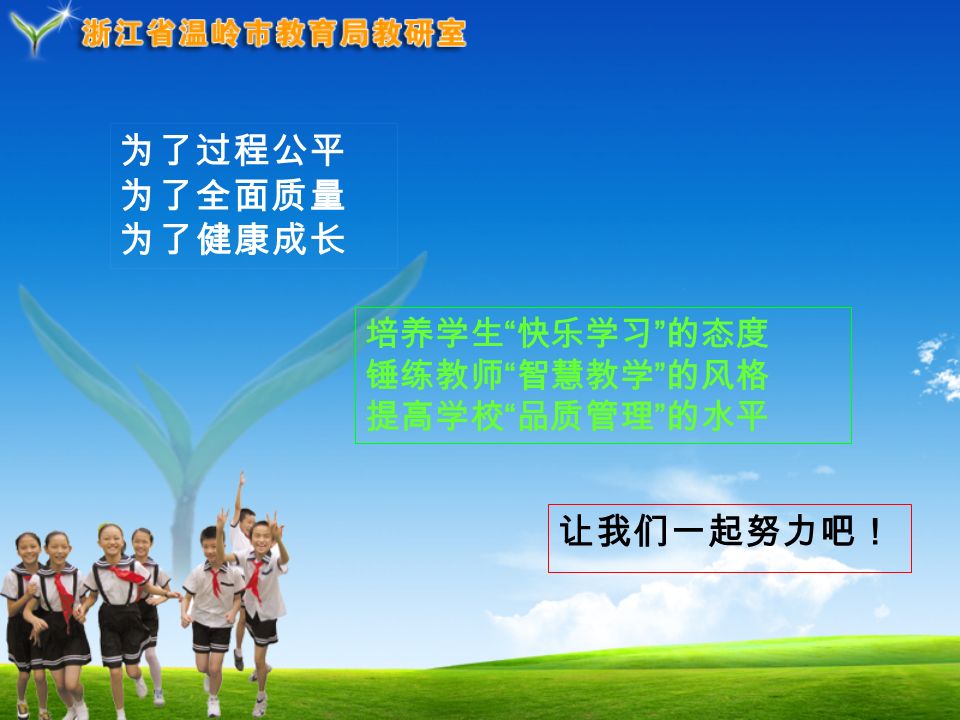 浙江省温岭市教育局教研室

为了过程公平
为了全面质量
为了健康成长

培养学生“快乐学习”的态度
锤练教师“智慧教学”的风格
提高学校“品质管理”的水平

让我们一起努力吧！